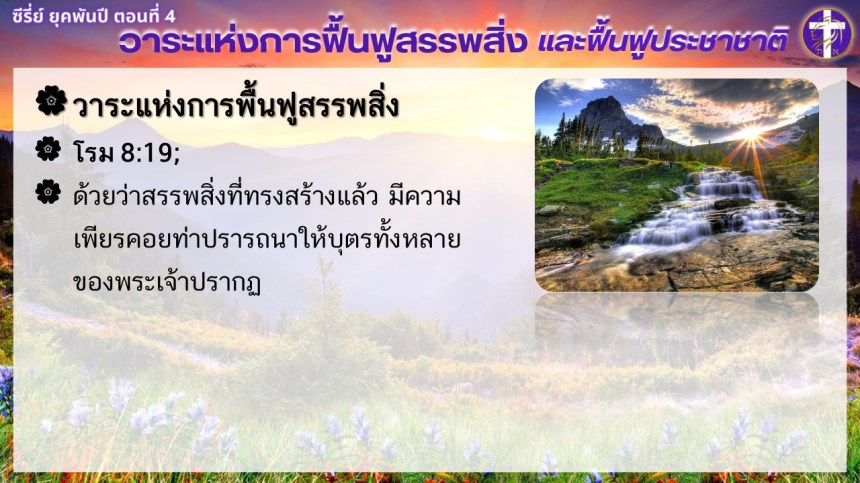 ซีรี่ย์ ยุคพันปี ตอนที่ 4

วาระแห่งการฟื้นฟูสรรพสิ่ง และฟื้นฟูประชาชาติ

วาระแห่งการฟื้นฟูสรรพสิ่ง

โรม 8:19;

ด้วยว่าสรรพสิ่งที่ทรงสร้างแล้ว มีความเพียรคอยท่าปรารถนาให้บุตรทั้งหลายของพระเจ้าปรากฏ